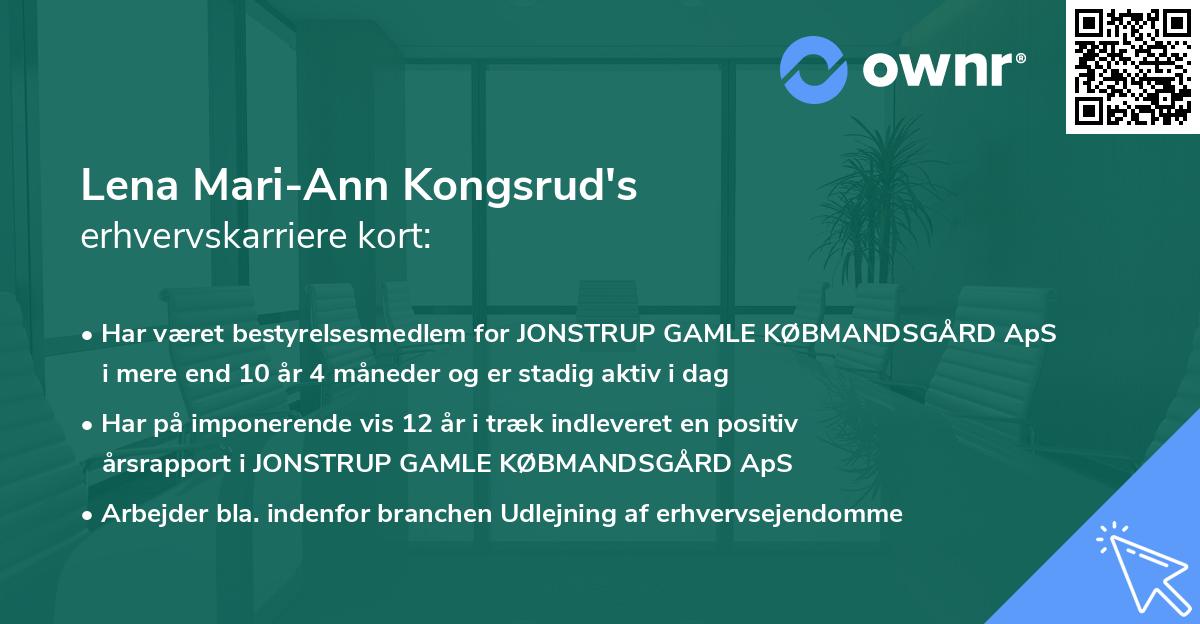 ownr®

Lena Mari-Ann Kongsrud's
erhvervskarriere kort:

• Har været bestyrelsesmedlem for JONSTRUP GAMLE KØBMANDSGÅRD ApS i mere end 10 år 4 måneder og er stadig aktiv i dag

• Har på imponerende vis 12 år i træk indleveret en positiv årsrapport i JONSTRUP GAMLE KØBMANDSGÅRD ApS

• Arbejder bla. indenfor branchen Udlejning af erhvervsejendomme